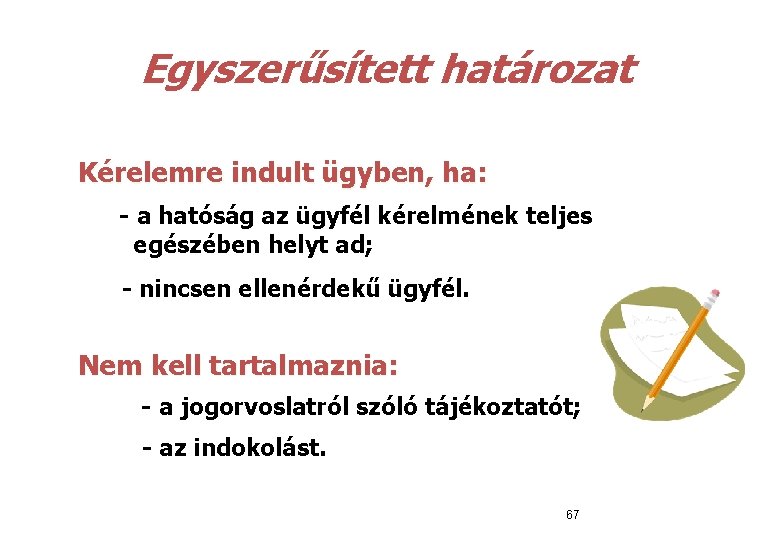 Egyszerűsített határozat

Kérelemre indult ügyben, ha:

- a hatóság az ügyfél kérelmének teljes egészében helyt ad;

- nincsen ellenérdekű ügyfél.

Nem kell tartalmaznia:

- a jogorvoslatról szóló tájékoztatót;

- az indokolást.

67